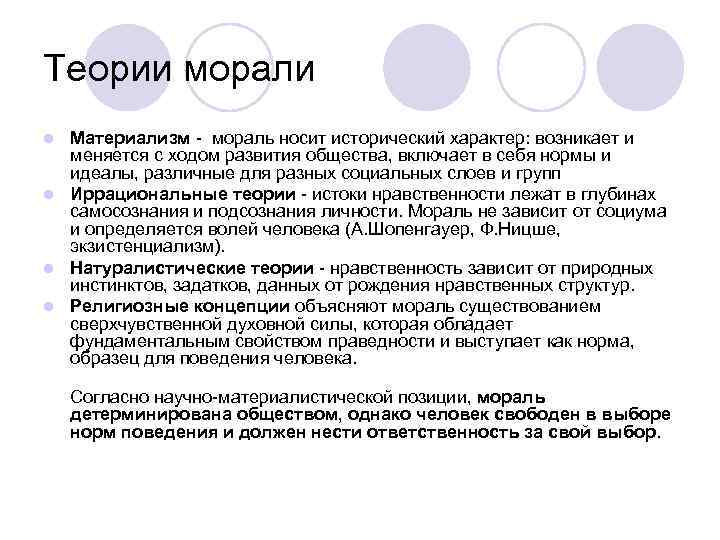 Теории морали

Материализм - мораль носит исторический характер: возникает и меняется с ходом развития общества, включает в себя нормы и идеалы, различные для разных социальных слоев и групп

Иррациональные теории - истоки нравственности лежат в глубинах самосознания и подсознания личности. Мораль не зависит от социума и определяется волей человека (А.Шопенгауер, Ф.Ницше, экзистенциализм).

Натуралистические теории - нравственность зависит от природных инстинктов, задатков, данных от рождения нравственных структур.

Религиозные концепции объясняют мораль существованием сверхчувственной духовной силы, которая обладает фундаментальным свойством праведности и выступает как норма, образец для поведения человека.

Согласно научно-материалистической позиции, мораль детерминирована обществом, однако человек свободен в выборе норм поведения и должен нести ответственность за свой выбор.